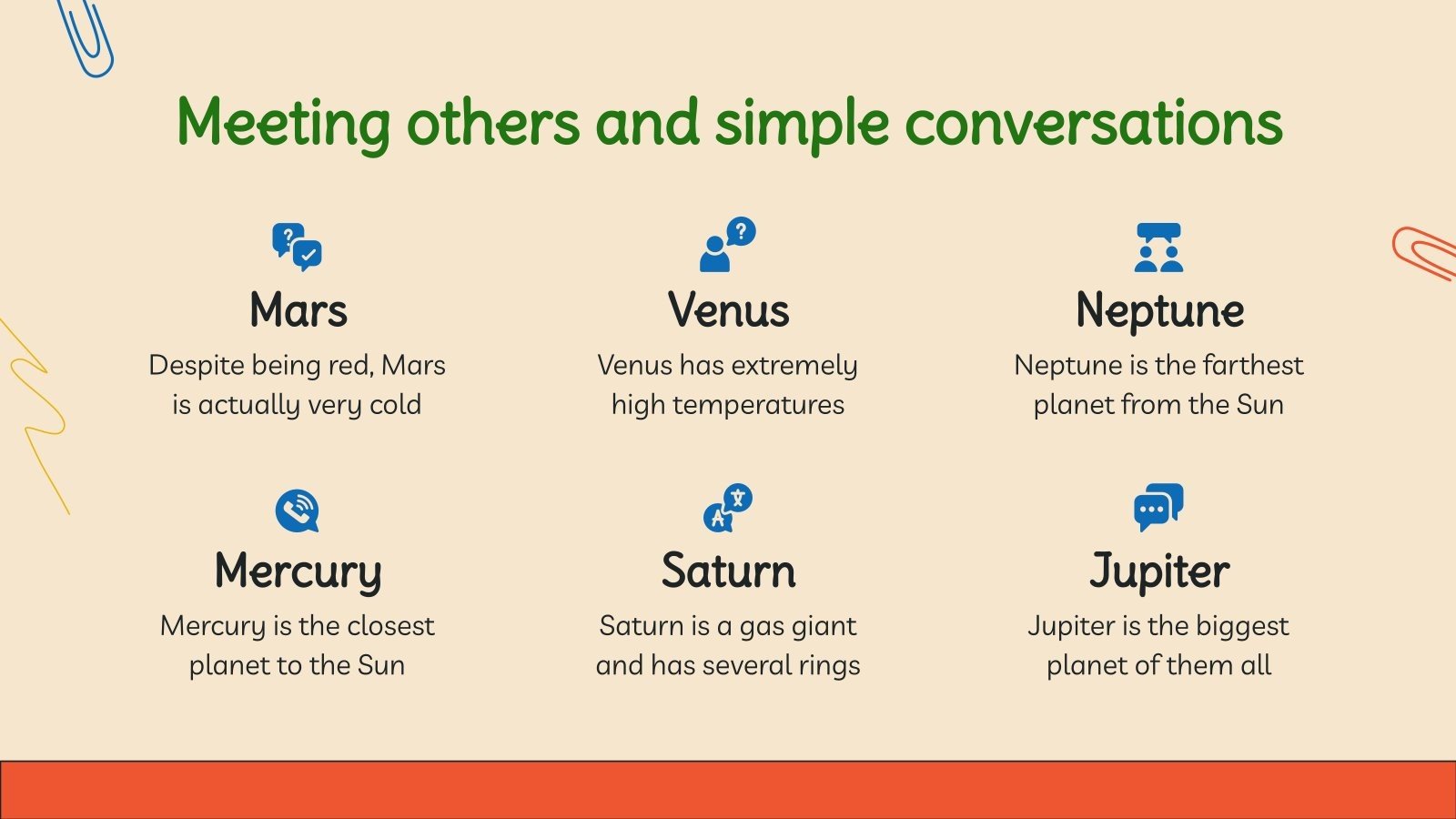 Meeting others and simple conversations

Mars

Despite being red, Mars is actually very cold

Venus

Venus has extremely high temperatures

Neptune

Neptune is the farthest planet from the Sun

Mercury

Mercury is the closest planet to the Sun

Saturn

Saturn is a gas giant and has several rings

Jupiter

Jupiter is the biggest planet of them all